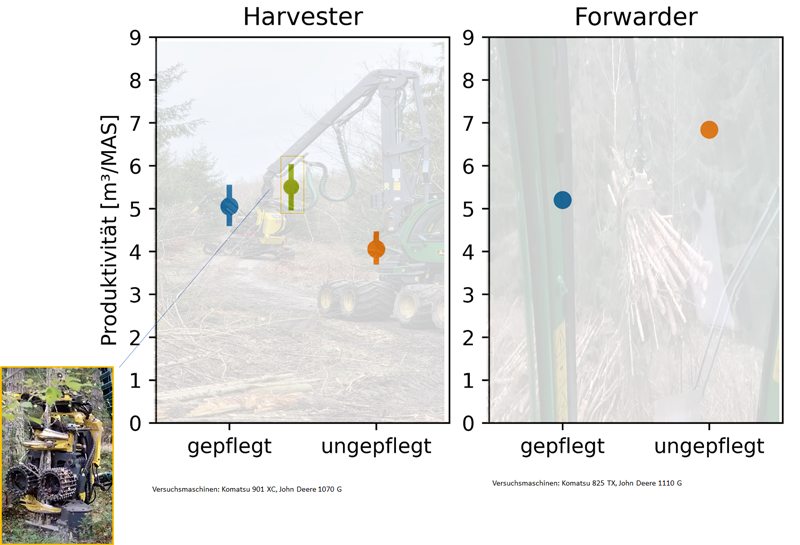 Harvester

Produktivität [m³/MAS]

9
8
7
6
5
4
3
2
1
0

gepflegt ungepflegt

Versuchsmaschinen: Komatsu 901 XC, John Deere 1070 G

Forwarder

9
8
7
6
5
4
3
2
1
0

gepflegt ungepflegt

Versuchsmaschinen: Komatsu 825 TX, John Deere 1110 G